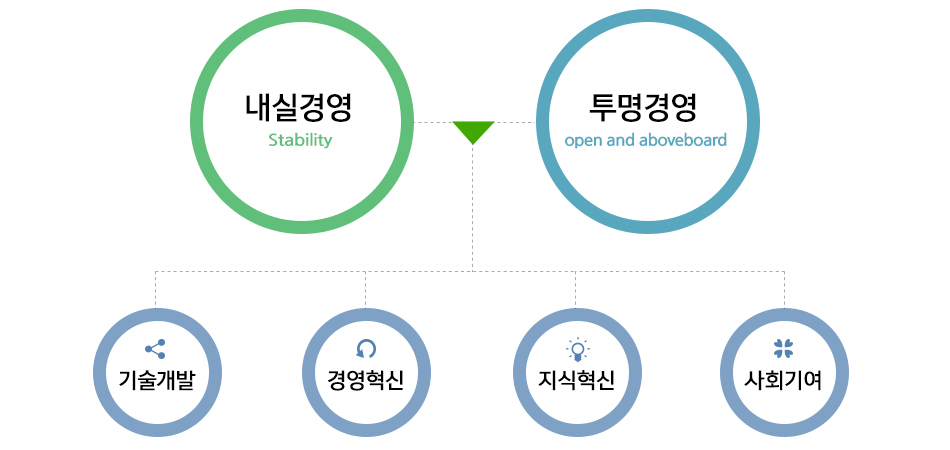 내실경영
Stability

투명경영
open and aboveboard

기술개발

경영혁신

지식혁신

사회기여